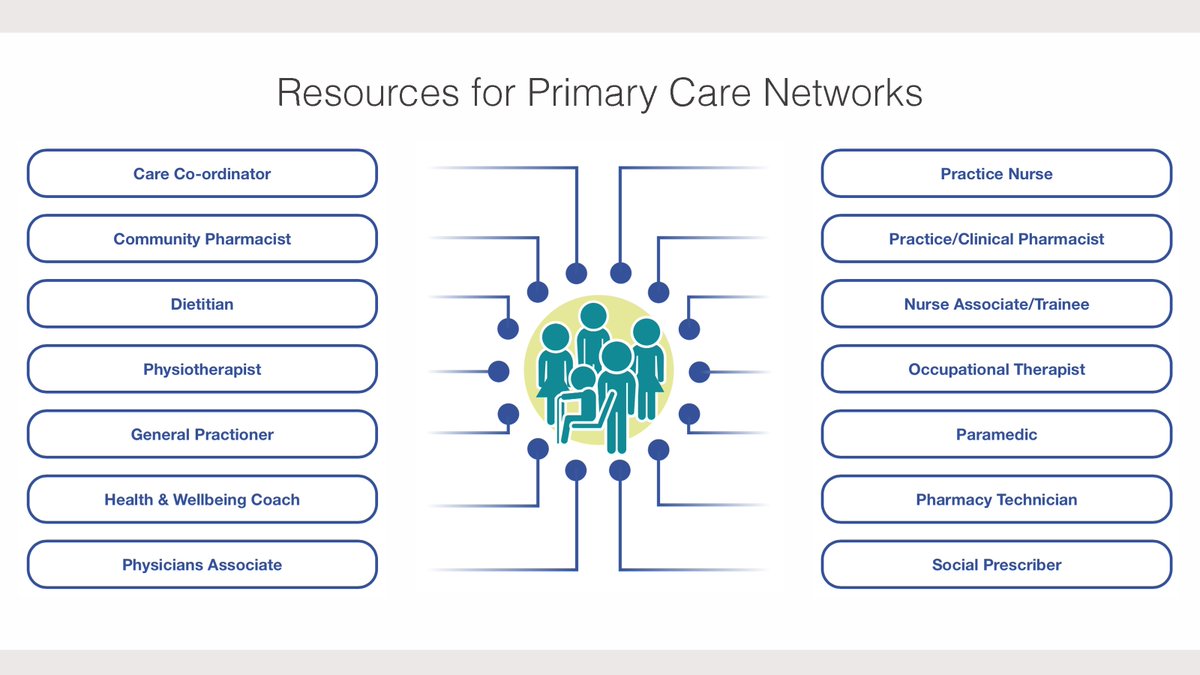 Resources for Primary Care Networks

Care Co-ordinator

Community Pharmacist

Dietitian

Physiotherapist

General Practioner

Health & Wellbeing Coach

Physicians Associate

Practice Nurse

Practice/Clinical Pharmacist

Nurse Associate/Trainee

Occupational Therapist

Paramedic

Pharmacy Technician

Social Prescriber